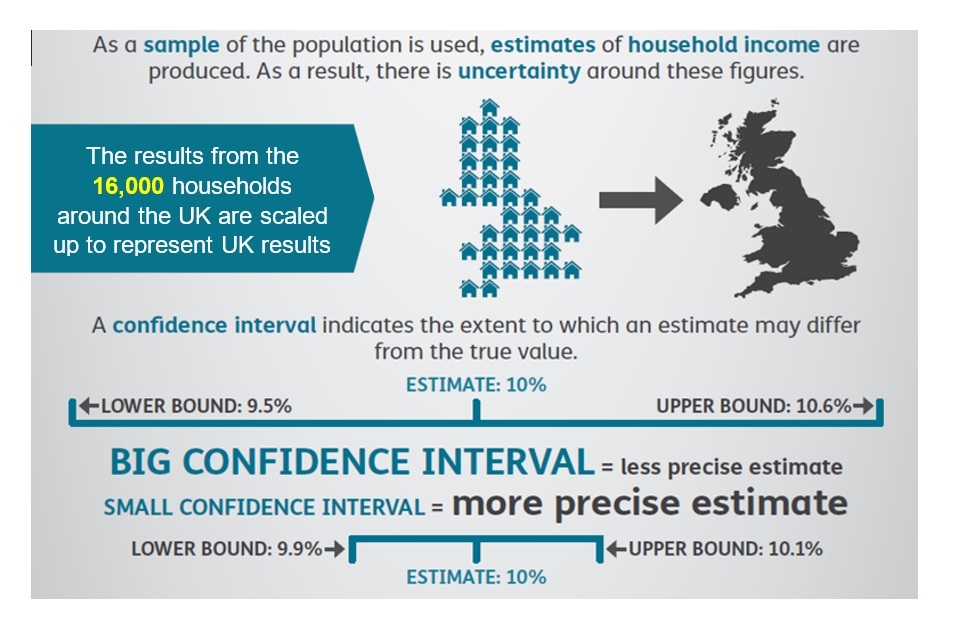 As a sample of the population is used, estimates of household income are produced. As a result, there is uncertainty around these figures.

The results from the 16,000 households around the UK are scaled up to represent UK results

A confidence interval indicates the extent to which an estimate may differ from the true value.

ESTIMATE: 10%

←LOWER BOUND: 9.5%

UPPER BOUND: 10.6%→

BIG CONFIDENCE INTERVAL = less precise estimate

SMALL CONFIDENCE INTERVAL = more precise estimate

LOWER BOUND: 9.9%→

←UPPER BOUND: 10.1%

ESTIMATE: 10%